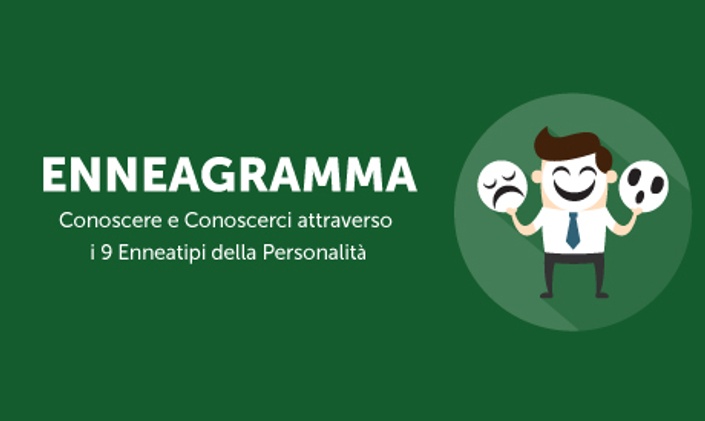 ENNEAGRAMMA

Conoscere e Conoscerci attraverso i 9 Enneatipi della Personalità